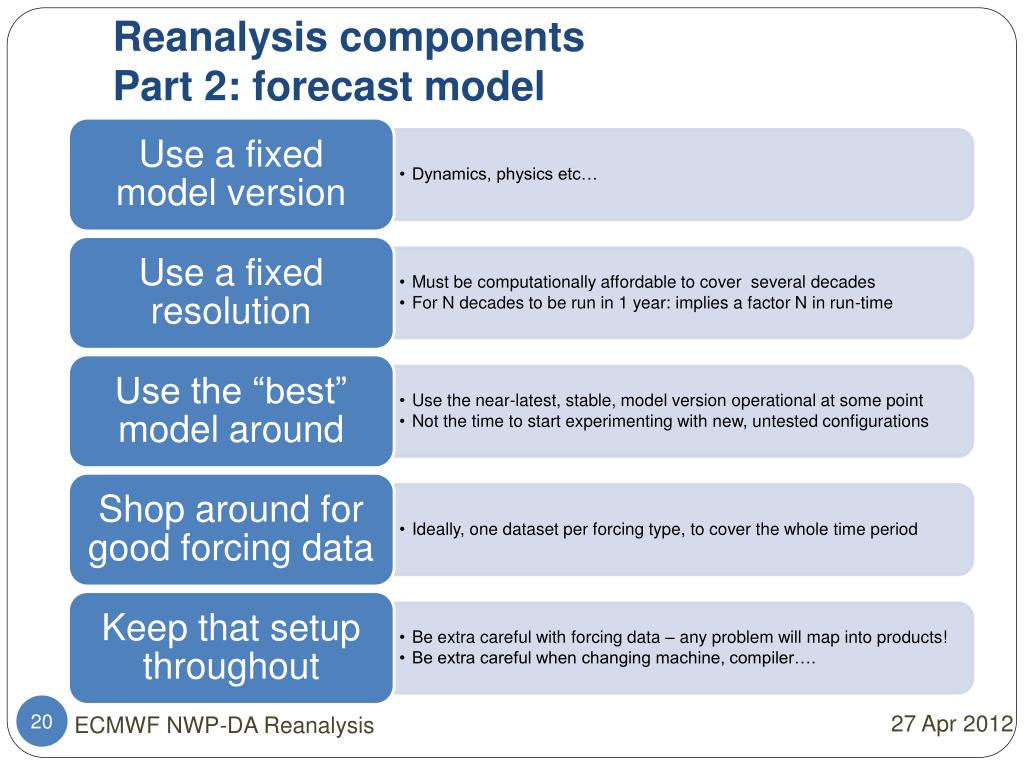 Reanalysis components
Part 2: forecast model

Use a fixed model version

• Dynamics, physics etc…

Use a fixed resolution

• Must be computationally affordable to cover several decades
• For N decades to be run in 1 year: implies a factor N in run-time

Use the “best” model around

• Use the near-latest, stable, model version operational at some point
• Not the time to start experimenting with new, untested configurations

Shop around for good forcing data

• Ideally, one dataset per forcing type, to cover the whole time period

Keep that setup throughout

• Be extra careful with forcing data – any problem will map into products!
• Be extra careful when changing machine, compiler….

20
ECMWF NWP-DA Reanalysis
27 Apr 2012